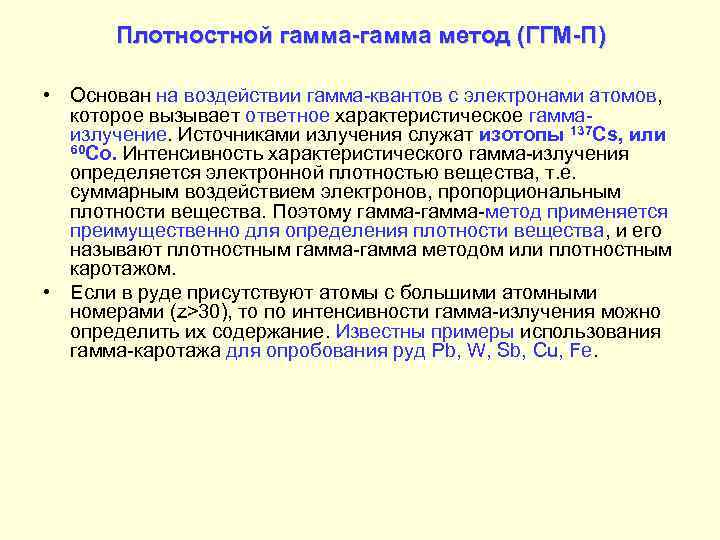 Плотностной гамма-гамма метод (ГГМ-П)

• Основан на воздействии гамма-квантов с электронами атомов, которое вызывает ответное характеристическое гамма-излучение. Источниками излучения служат изотопы $^{137}Cs$, или $^{60}Co$. Интенсивность характеристического гамма-излучения определяется электронной плотностью вещества, т.е. суммарным воздействием электронов, пропорциональным плотности вещества. Поэтому гамма-гамма-метод применяется преимущественно для определения плотности вещества, и его называют плотностным гамма-гамма методом или плотностным каротажом.

• Если в руде присутствуют атомы с большими атомными номерами (z>30), то по интенсивности гамма-излучения можно определить их содержание. Известны примеры использования гамма-каротажа для опробования руд Pb, W, Sb, Cu, Fe.